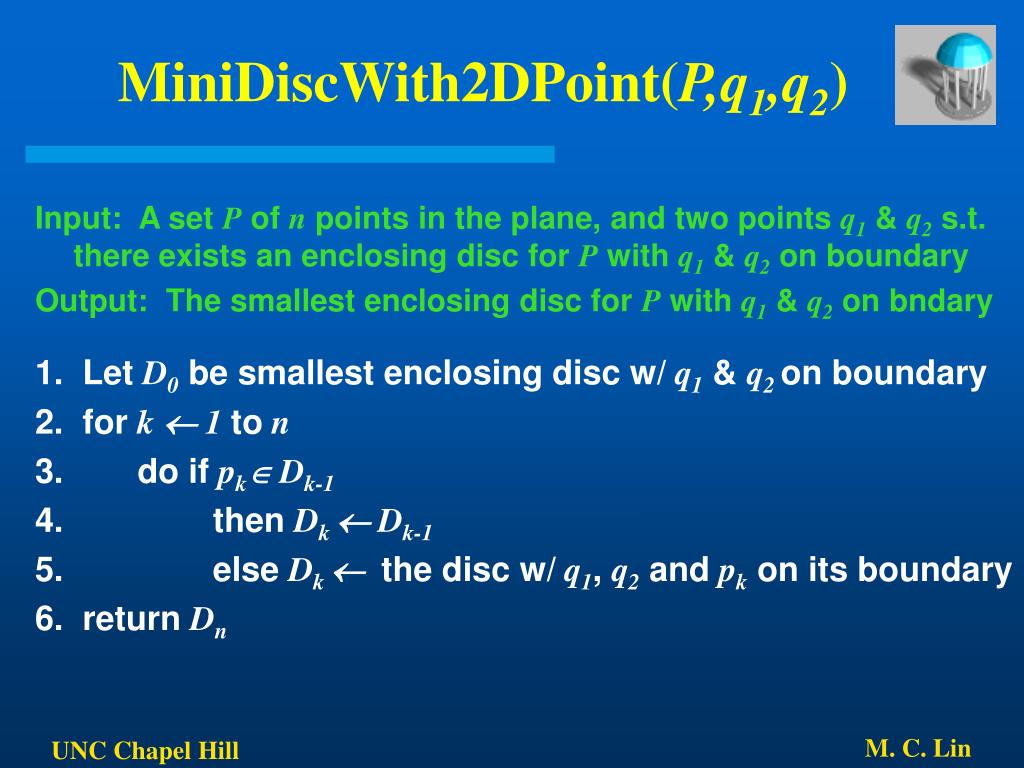 MiniDiscWith2DPoint($P,q_1,q_2$)

Input: A set $P$ of $n$ points in the plane, and two points $q_1$ & $q_2$ s.t. there exists an enclosing disc for $P$ with $q_1$ & $q_2$ on boundary

Output: The smallest enclosing disc for $P$ with $q_1$ & $q_2$ on bndary

1. Let $D_0$ be smallest enclosing disc w/ $q_1$ & $q_2$ on boundary
2. for $k \leftarrow 1$ to $n$
3. do if $p_k \in D_{k-1}$
4. then $D_k \leftarrow D_{k-1}$
5. else $D_k \leftarrow$ the disc w/ $q_1$, $q_2$ and $p_k$ on its boundary
6. return $D_n$

UNC Chapel Hill

M. C. Lin